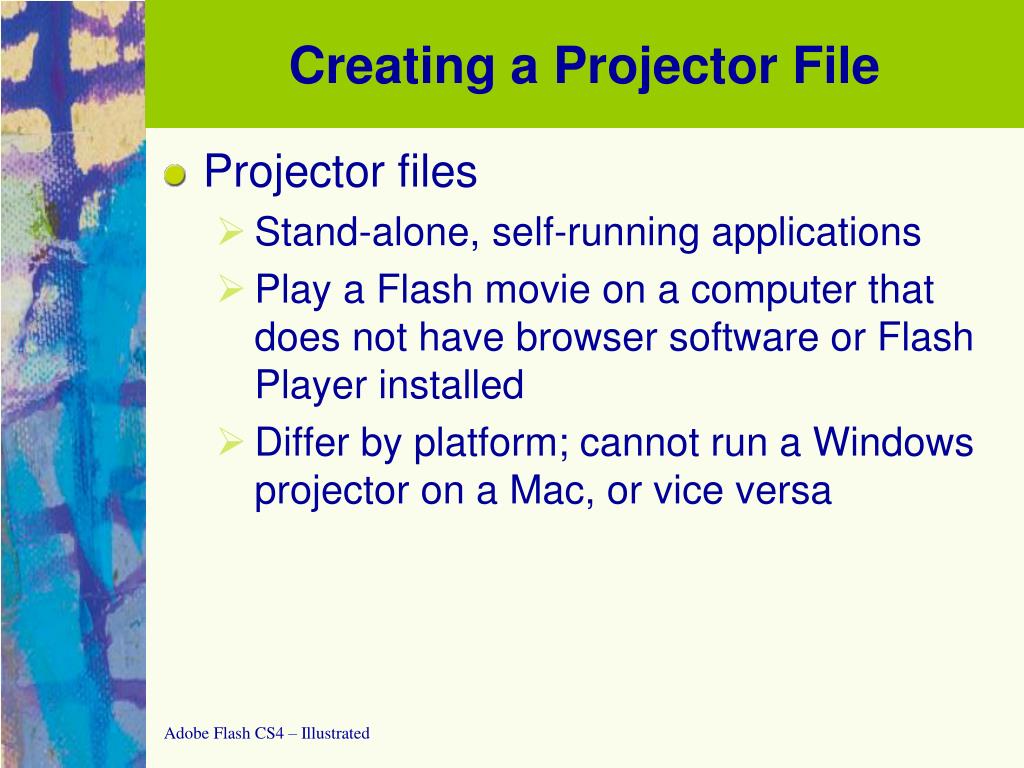 Creating a Projector File

Projector files

Stand-alone, self-running applications

Play a Flash movie on a computer that does not have browser software or Flash Player installed

Differ by platform; cannot run a Windows projector on a Mac, or vice versa

Adobe Flash CS4 – Illustrated